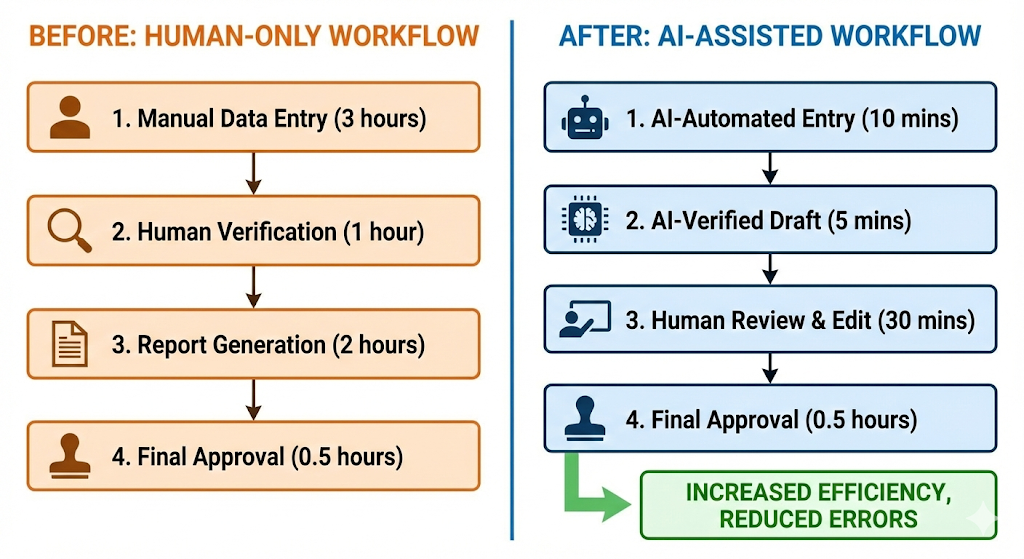 BEFORE: HUMAN-ONLY WORKFLOW

1. Manual Data Entry (3 hours)

2. Human Verification (1 hour)

3. Report Generation (2 hours)

4. Final Approval (0.5 hours)

AFTER: AI-ASSISTED WORKFLOW

1. AI-Automated Entry (10 mins)

2. AI-Verified Draft (5 mins)

3. Human Review & Edit (30 mins)

4. Final Approval (0.5 hours)

INCREASED EFFICIENCY, REDUCED ERRORS